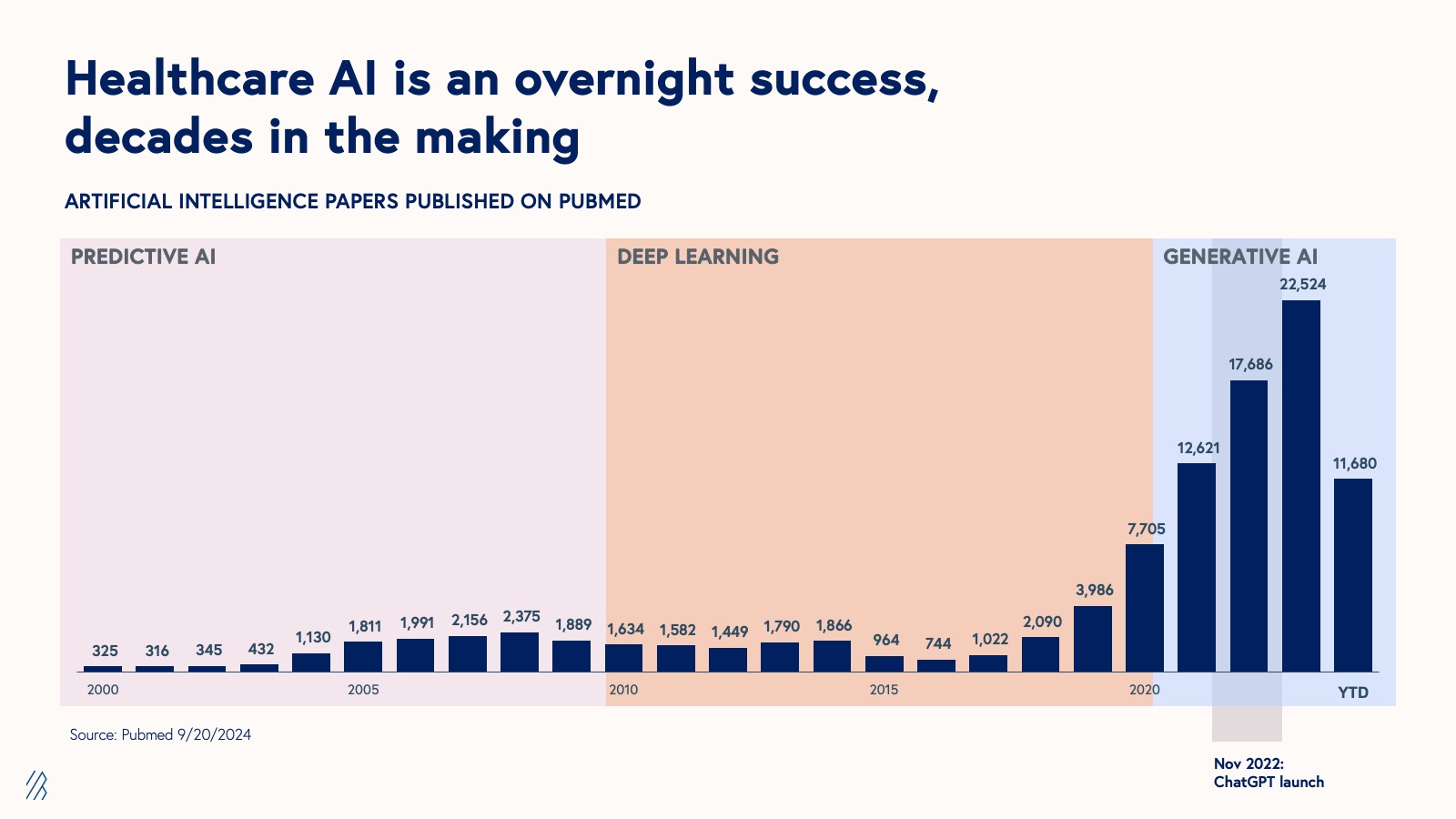 Healthcare AI is an overnight success, decades in the making

ARTIFICIAL INTELLIGENCE PAPERS PUBLISHED ON PUBMED

PREDICTIVE AI

DEEP LEARNING

GENERATIVE AI

325 316 345 432 1,130 1,811 1,991 2,156 2,375 1,889 1,634 1,582 1,449 1,790 1,866 964 744 1,022 2,090 3,986 7,705 12,621 17,686 22,524 11,680

2000 2005 2010 2015 2020 YTD

Source: Pubmed 9/20/2024

Nov 2022: ChatGPT launch